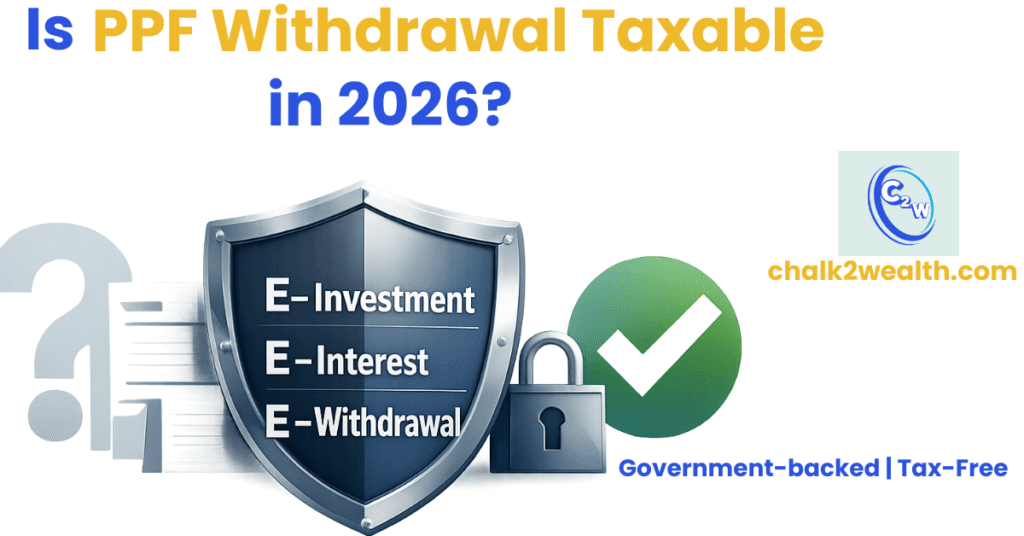 Is PPF Withdrawal Taxable in 2026?

C2W

chalk2wealth.com

E–Investment
E–Interest
E–Withdrawal

Government-backed | Tax-Free